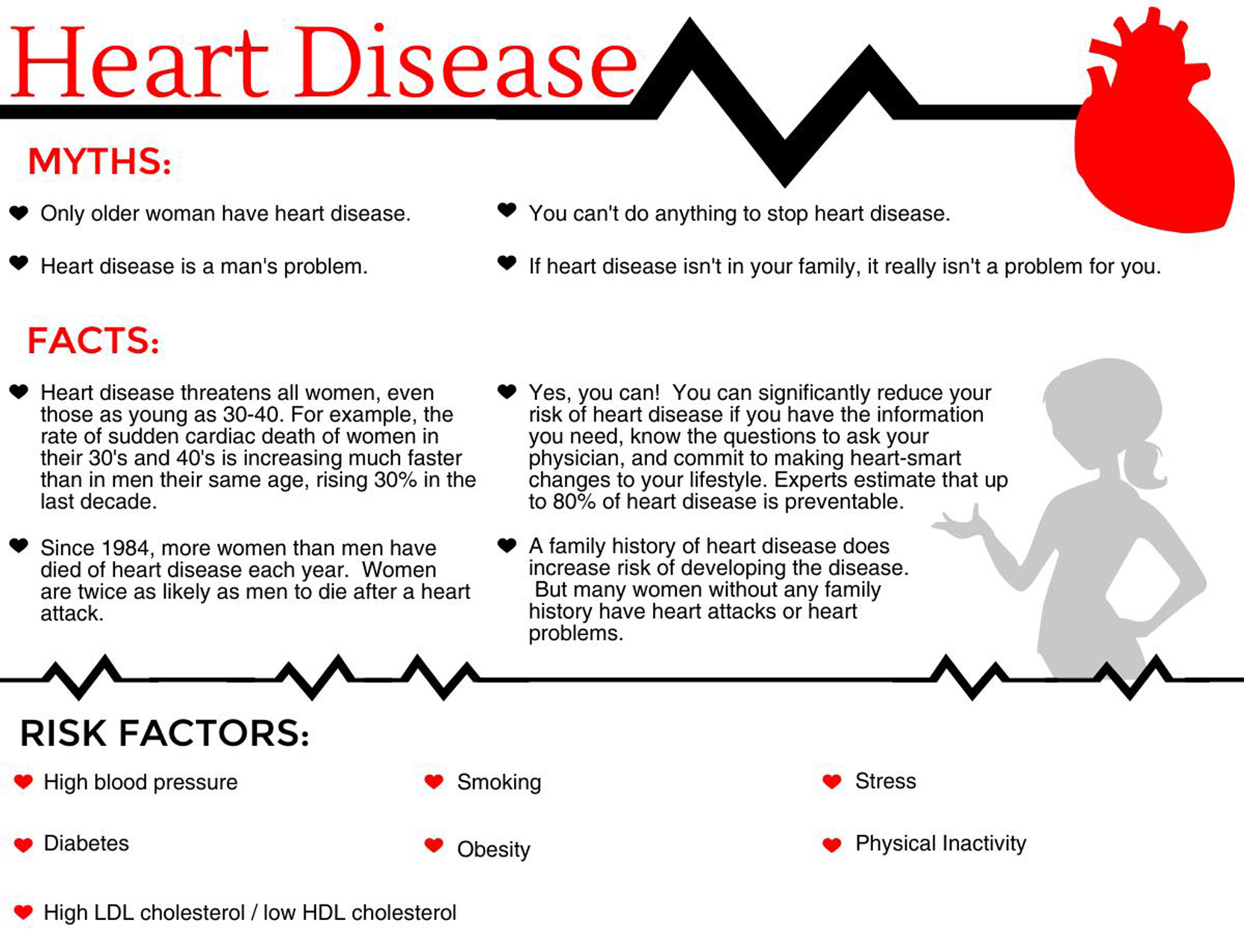 Heart Disease

MYTHS:

Only older woman have heart disease.

Heart disease is a man's problem.

You can't do anything to stop heart disease.

If heart disease isn't in your family, it really isn't a problem for you.

FACTS:

Heart disease threatens all women, even those as young as 30-40. For example, the rate of sudden cardiac death of women in their 30's and 40's is increasing much faster than in men their same age, rising 30% in the last decade.

Since 1984, more women than men have died of heart disease each year. Women are twice as likely as men to die after a heart attack.

Yes, you can! You can significantly reduce your risk of heart disease if you have the information you need, know the questions to ask your physician, and commit to making heart-smart changes to your lifestyle. Experts estimate that up to 80% of heart disease is preventable.

A family history of heart disease does increase risk of developing the disease. But many women without any family history have heart attacks or heart problems.

RISK FACTORS:

High blood pressure

Diabetes

High LDL cholesterol / low HDL cholesterol

Smoking

Obesity

Stress

Physical Inactivity